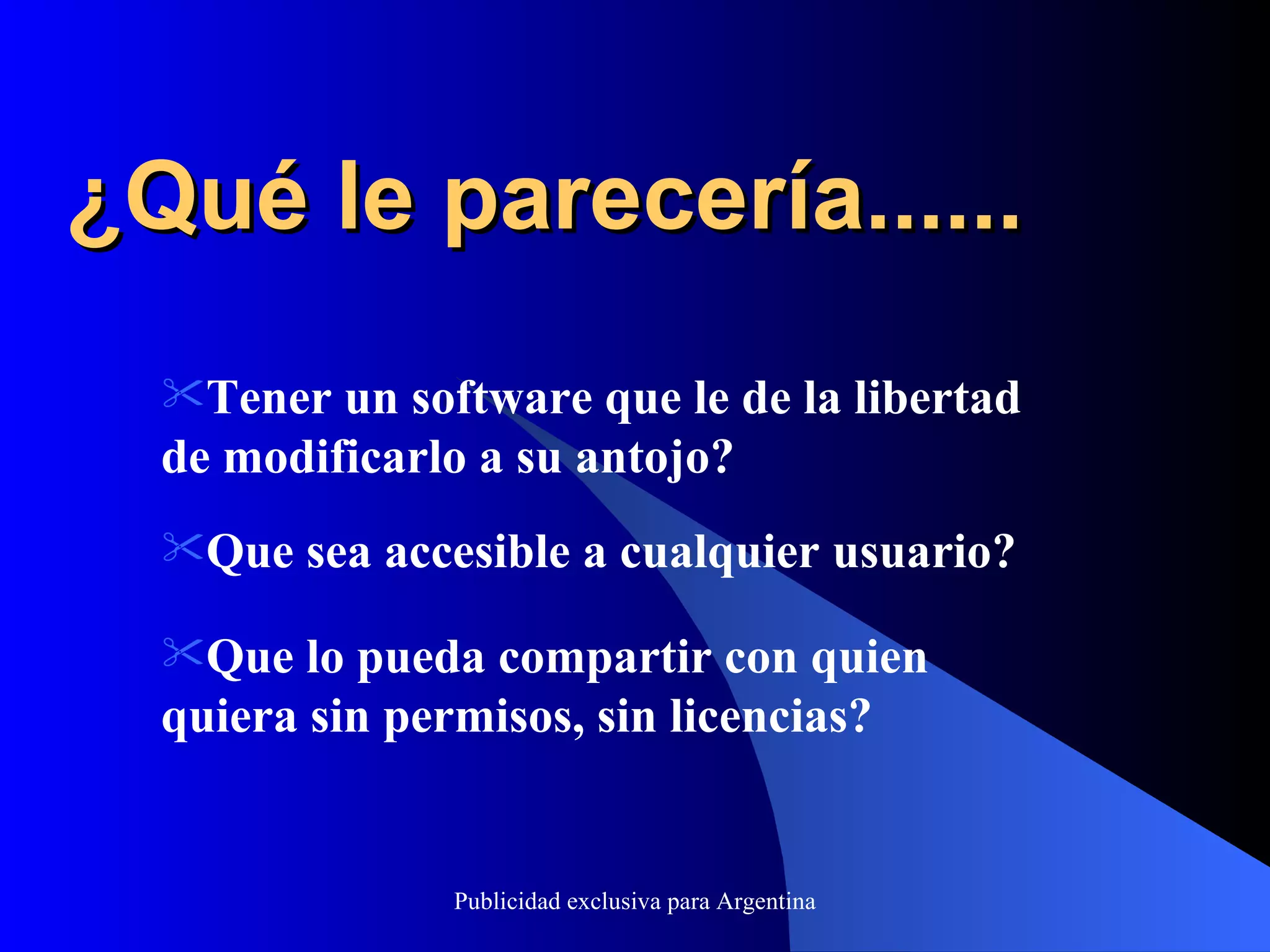 ¿Qué le parecería......

Tener un software que le de la libertad de modificarlo a su antojo?

Que sea accesible a cualquier usuario?

Que lo pueda compartir con quien quiera sin permisos, sin licencias?

Publicidad exclusiva para Argentina